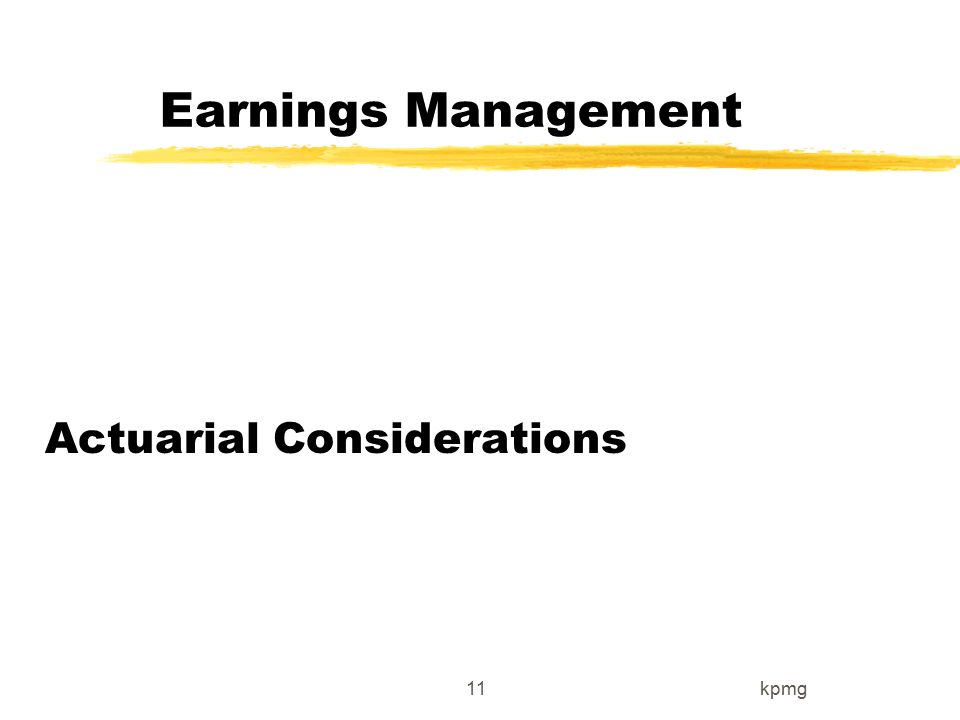 Earnings Management

Actuarial Considerations

11

kpmg